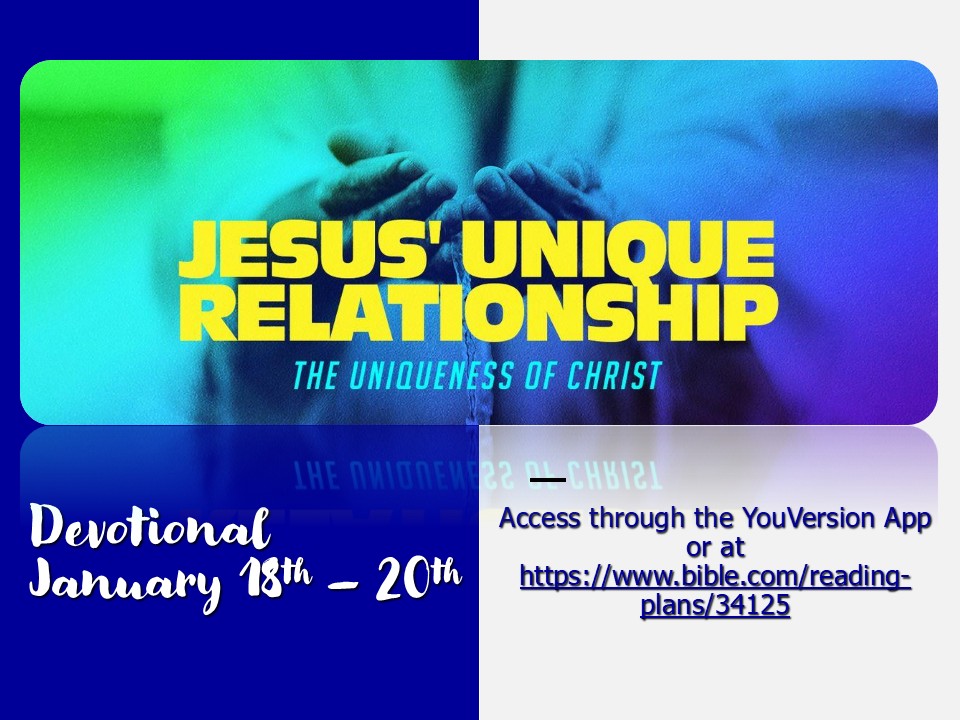 JESUS' UNIQUE RELATIONSHIP

THE UNIQUENESS OF CHRIST

Devotional
January 18th – 20th

Access through the YouVersion App or at https://www.bible.com/reading-plans/34125